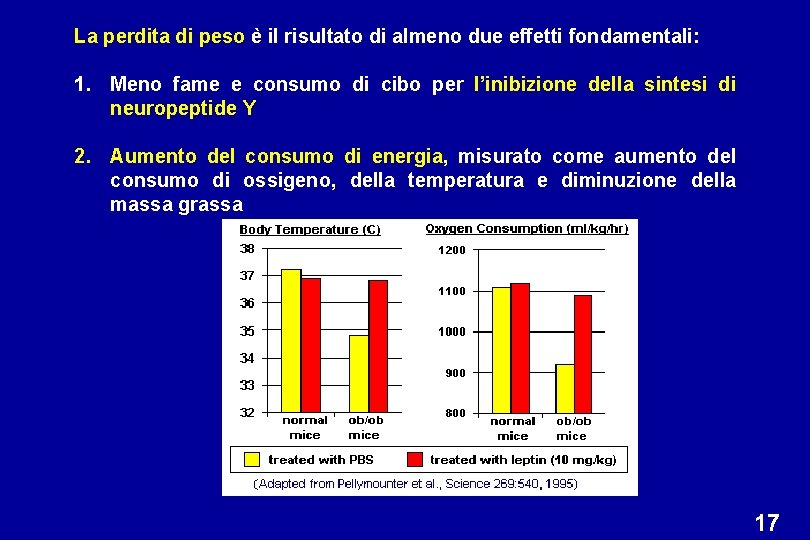 La perdita di peso è il risultato di almeno due effetti fondamentali:

1. Meno fame e consumo di cibo per l'inibizione della sintesi di neuropeptide Y

2. Aumento del consumo di energia, misurato come aumento del consumo di ossigeno, della temperatura e diminuzione della massa grassa

Body Temperature (C)
38
37
36
35
34
33
32
normal mice
ob/ob mice

Oxygen Consumption (ml/kg/hr)
1200
1100
1000
900
800
normal mice
ob/ob mice

treated with PBS
treated with leptin (10 mg/kg)

(Adapted from Pellymounter et al., Science 269:540, 1995)

17